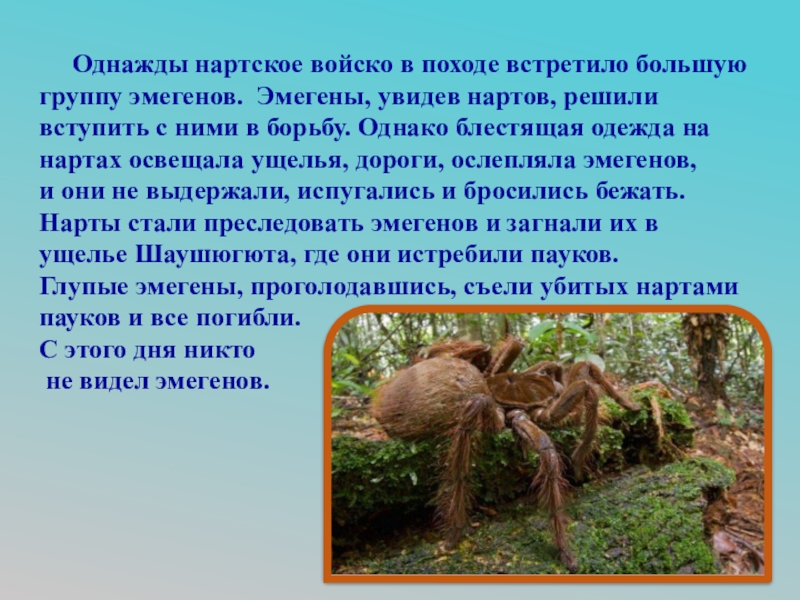 Однажды нартское войско в походе встретило большую группу эмегенов. Эмегены, увидев нартов, решили вступить с ними в борьбу. Однако блестящая одежда на нартах освещала ущелья, дороги, ослепляла эмегенов, и они не выдержали, испугались и бросились бежать. Нарты стали преследовать эмегенов и загнали их в ущелье Шаушюгюта, где они истребили пауков. Глупые эмегены, проголодавшись, съели убитых нартами пауков и все погибли.
С этого дня никто не видел эмегенов.